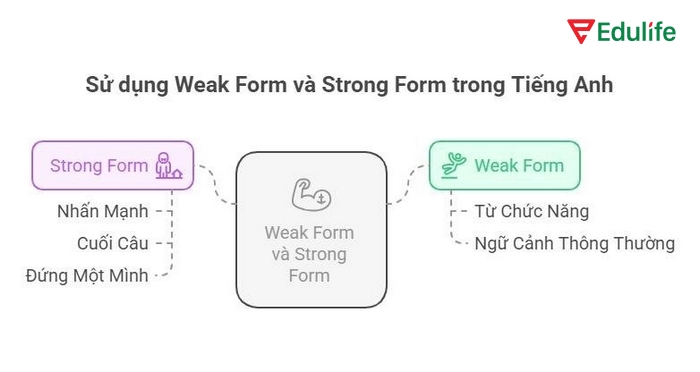 Edulife

Sử dụng Weak Form và Strong Form trong Tiếng Anh

Strong Form

Nhấn Mạnh

Cuối Câu

Đứng Một Mình

Weak Form và Strong Form

Weak Form

Từ Chức Năng

Ngữ Cảnh Thông Thường